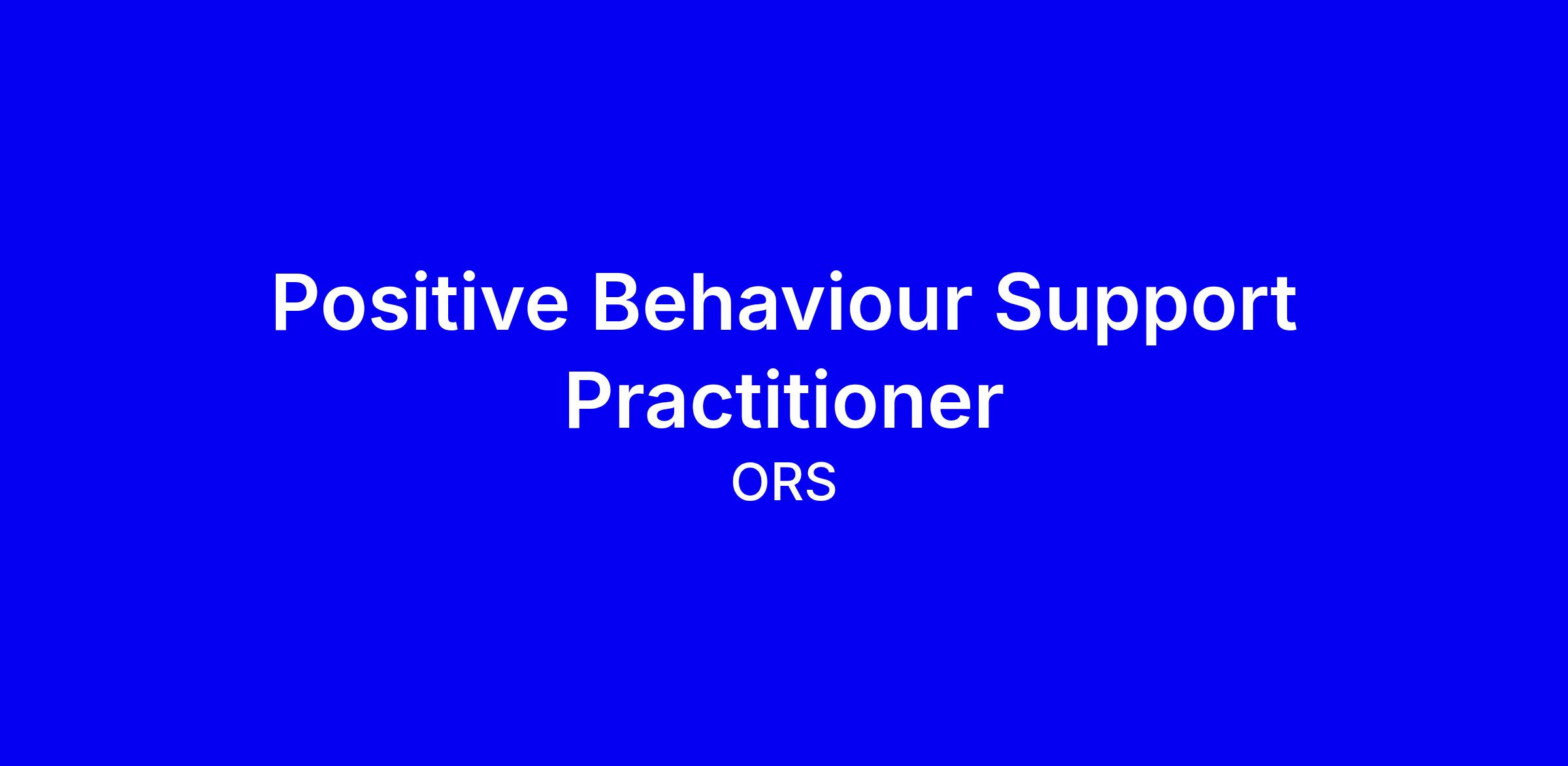 Positive Behaviour Support Practitioner

ORS